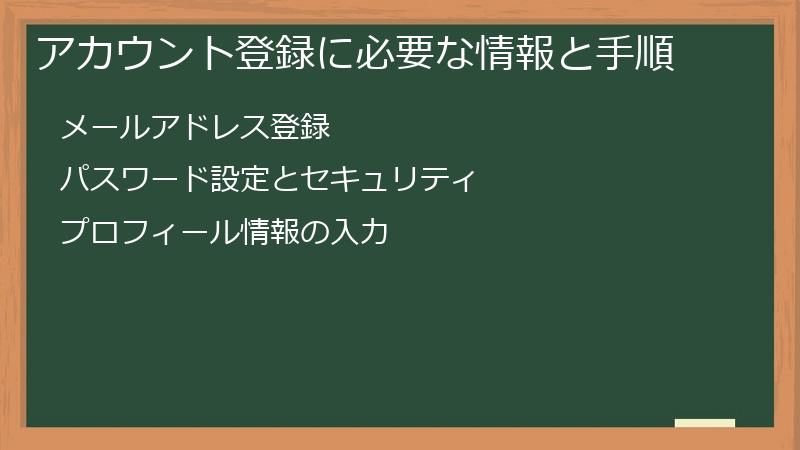 アカウント登録に必要な情報と手順

メールアドレス登録

パスワード設定とセキュリティ

プロフィール情報の入力